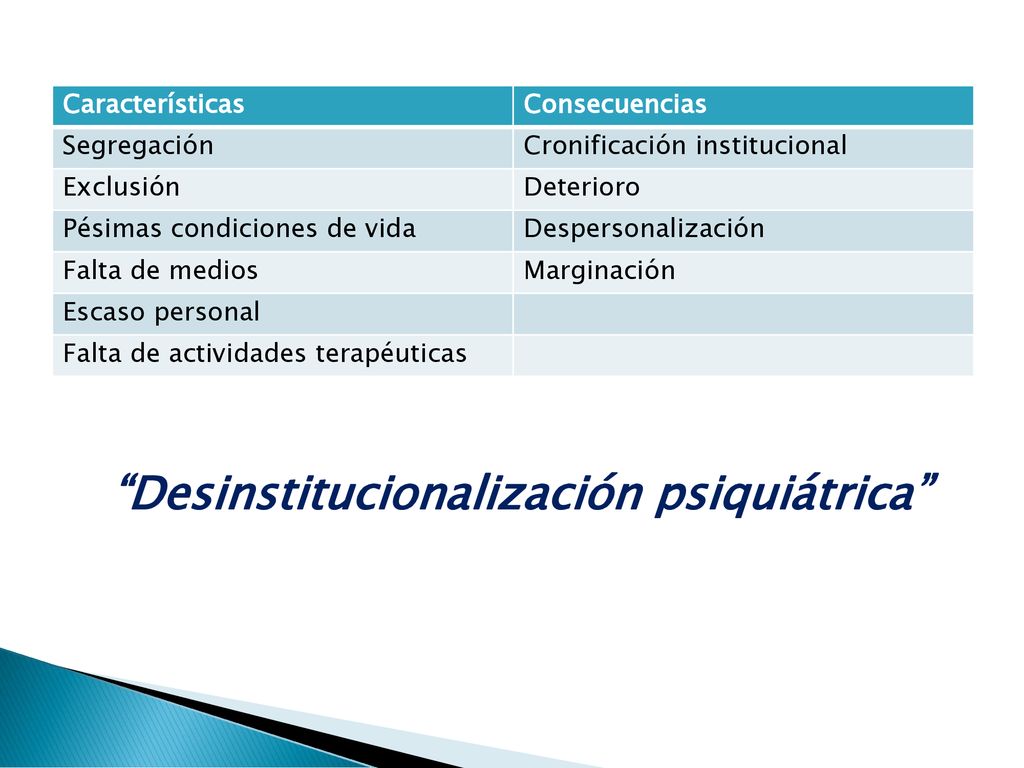 | Características | Consecuencias |
|---|---|
| Segregación | Cronificación institucional |
| Exclusión | Deterioro |
| Pésimas condiciones de vida | Despersonalización |
| Falta de medios | Marginación |
| Escaso personal | |
| Falta de actividades terapéuticas | |

“Desinstitucionalización psiquiátrica”